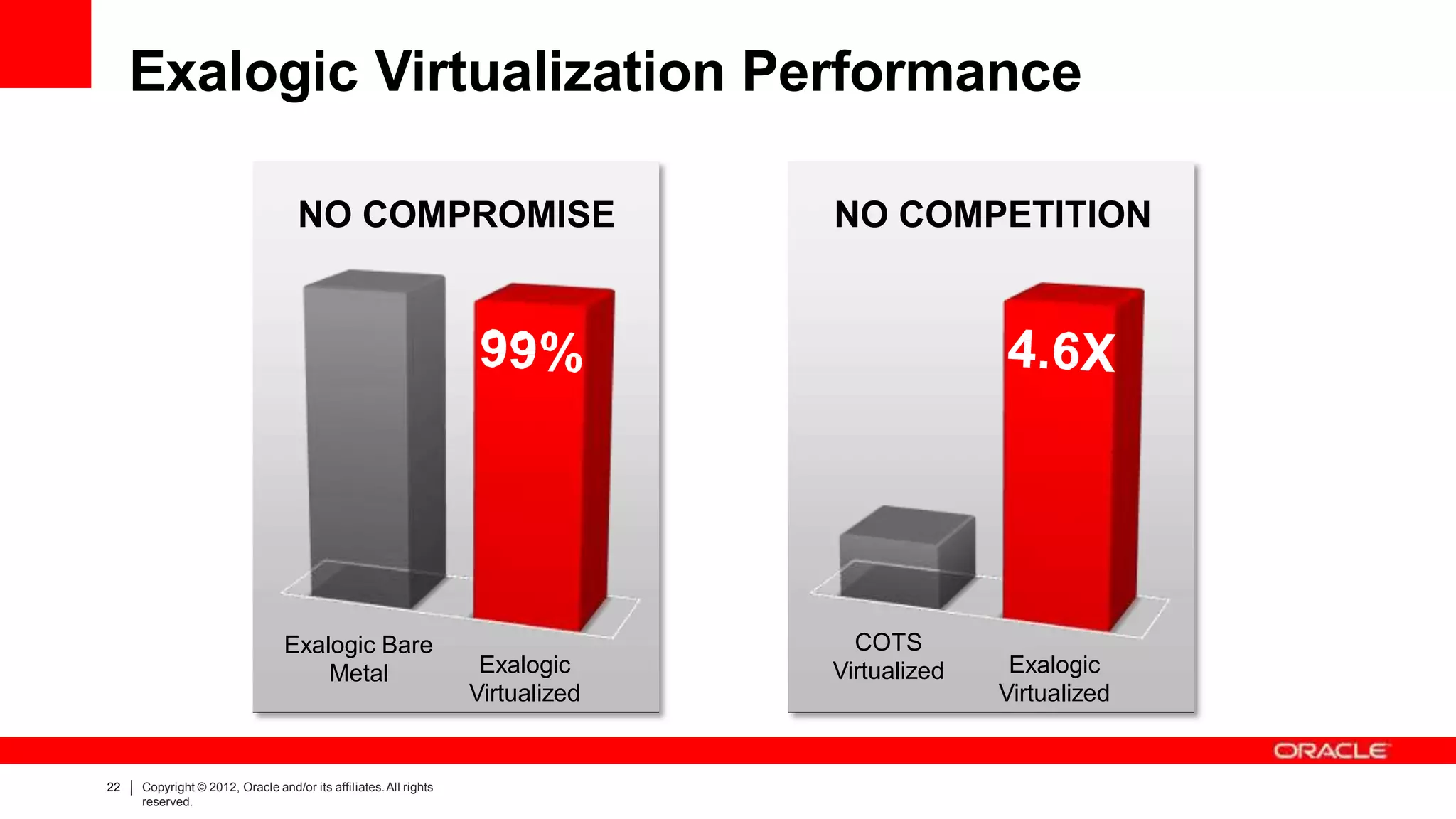 Exalogic Virtualization Performance

NO COMPROMISE

99%

Exalogic Bare Metal

Exalogic Virtualized

NO COMPETITION

4.6X

COTS Virtualized

Exalogic Virtualized

ORACLE

22 | Copyright © 2012, Oracle and/or its affiliates. All rights reserved.